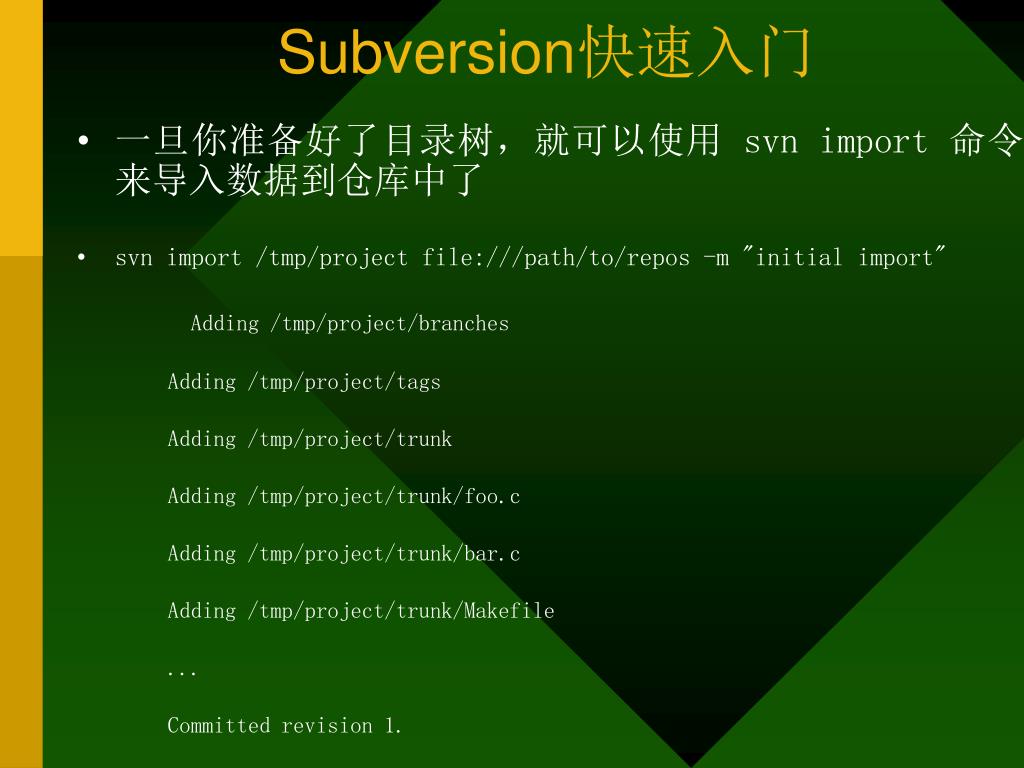 Subversion快速入门

• 一旦你准备好了目录树，就可以使用 svn import 命令来导入数据到仓库中了

• svn import /tmp/project file:///path/to/repos -m "initial import"

Adding /tmp/project/branches

Adding /tmp/project/tags

Adding /tmp/project/trunk

Adding /tmp/project/trunk/foo.c

Adding /tmp/project/trunk/bar.c

Adding /tmp/project/trunk/Makefile

...

Committed revision 1.